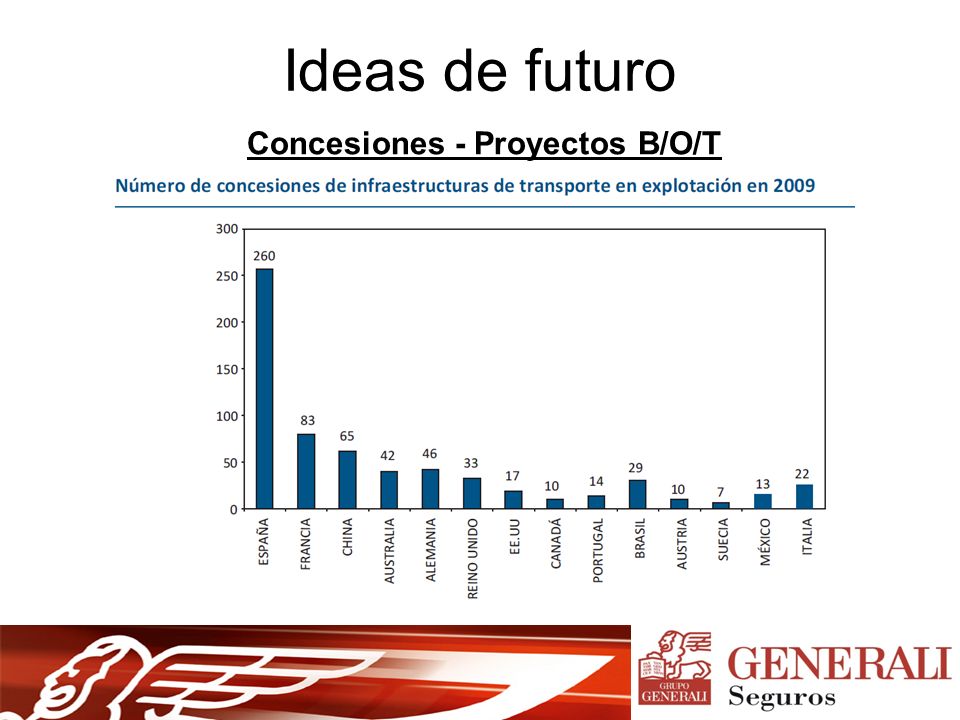 Ideas de futuro

Concesiones - Proyectos B/O/T

Número de concesiones de infraestructuras de transporte en explotación en 2009

300
250
200
150
100
50
0

260
83
65
42
46
33
17
10
14
29
10
7
13
22

ESPAÑA
FRANCIA
CHINA
AUSTRALIA
ALEMANIA
REINO UNIDO
EE.UU
CANADÁ
PORTUGAL
BRASIL
AUSTRIA
SUECIA
MÉXICO
ITALIA

GRUPO GENERALI

GENERALI
Seguros